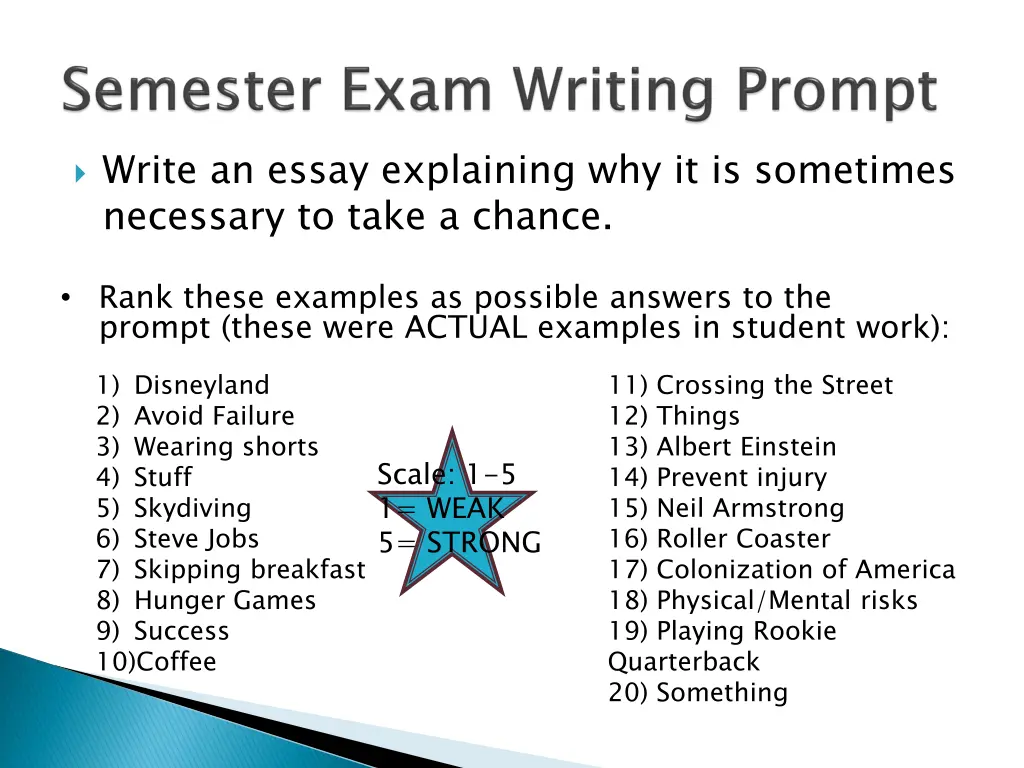 Semester Exam Writing Prompt

Write an essay explaining why it is sometimes necessary to take a chance.

• Rank these examples as possible answers to the prompt (these were ACTUAL examples in student work):

1) Disneyland
2) Avoid Failure
3) Wearing shorts
4) Stuff
5) Skydiving
6) Steve Jobs
7) Skipping breakfast
8) Hunger Games
9) Success
10)Coffee

Scale: 1-5
1= WEAK
5= STRONG

11) Crossing the Street
12) Things
13) Albert Einstein
14) Prevent injury
15) Neil Armstrong
16) Roller Coaster
17) Colonization of America
18) Physical/Mental risks
19) Playing Rookie Quarterback
20) Something